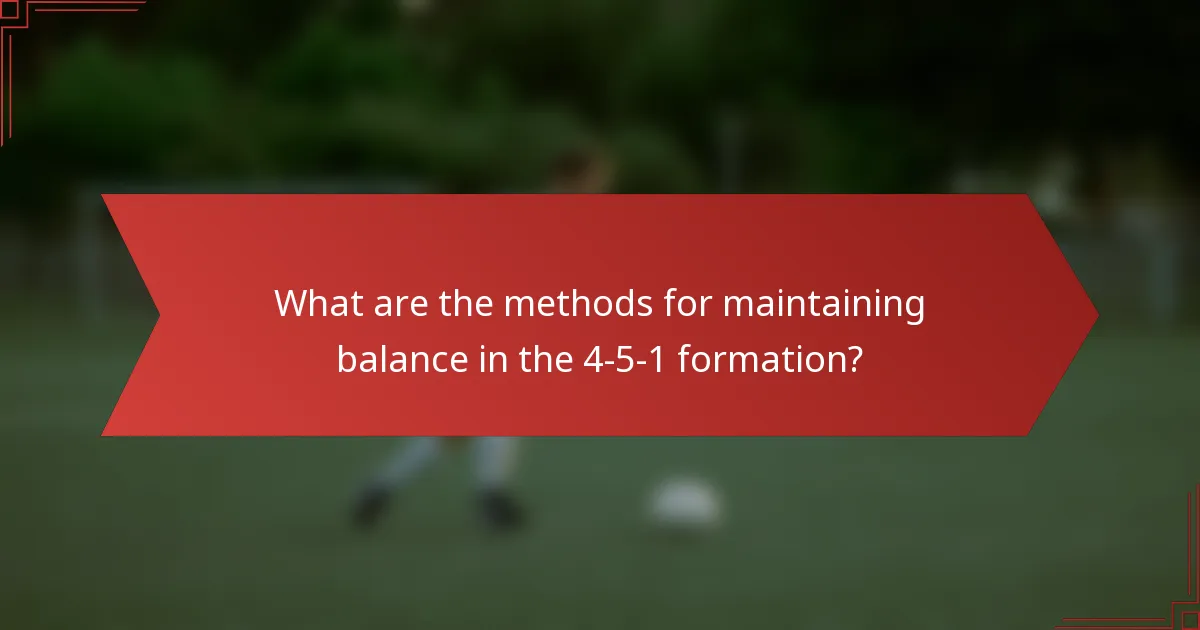 What are the methods for maintaining balance in the 4-5-1 formation?